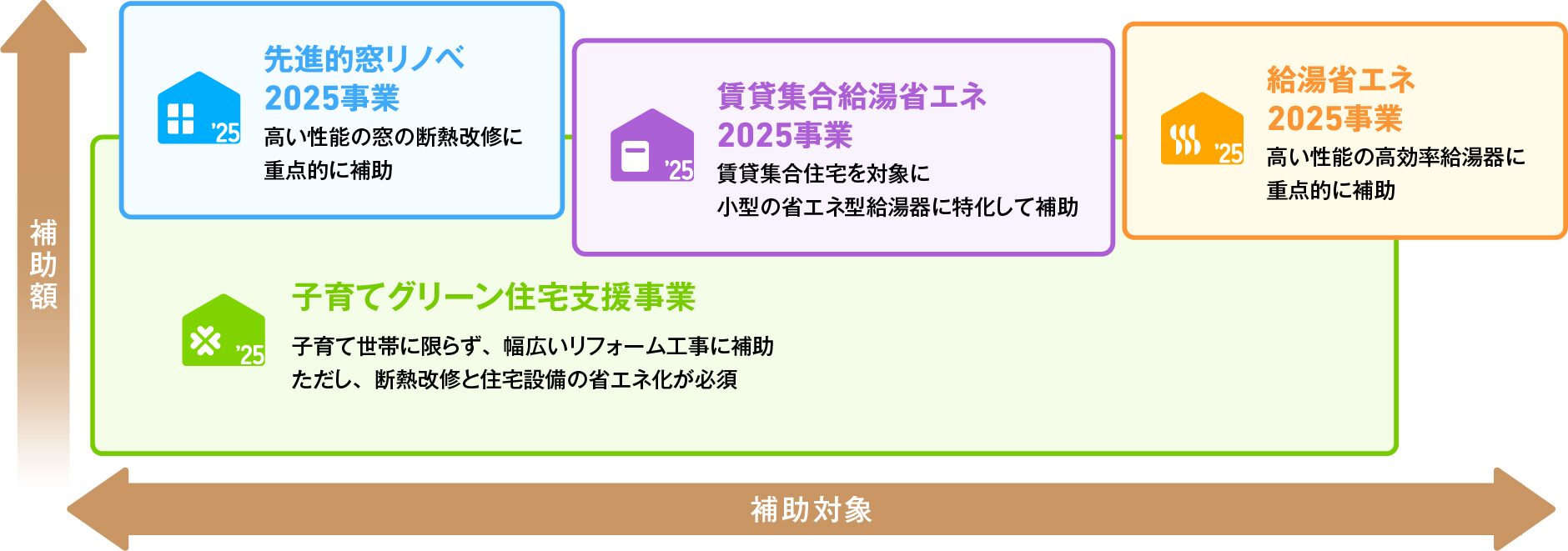 補助額

'25
先進的窓リノベ 2025事業
高い性能の窓の断熱改修に重点的に補助

'25
賃貸集合給湯省エネ 2025事業
賃貸集合住宅を対象に小型の省エネ型給湯器に特化して補助

'25
給湯省エネ 2025事業
高い性能の高効率給湯器に重点的に補助

'25
子育てグリーン住宅支援事業
子育て世帯に限らず、幅広いリフォーム工事に補助
ただし、断熱改修と住宅設備の省エネ化が必須

補助対象